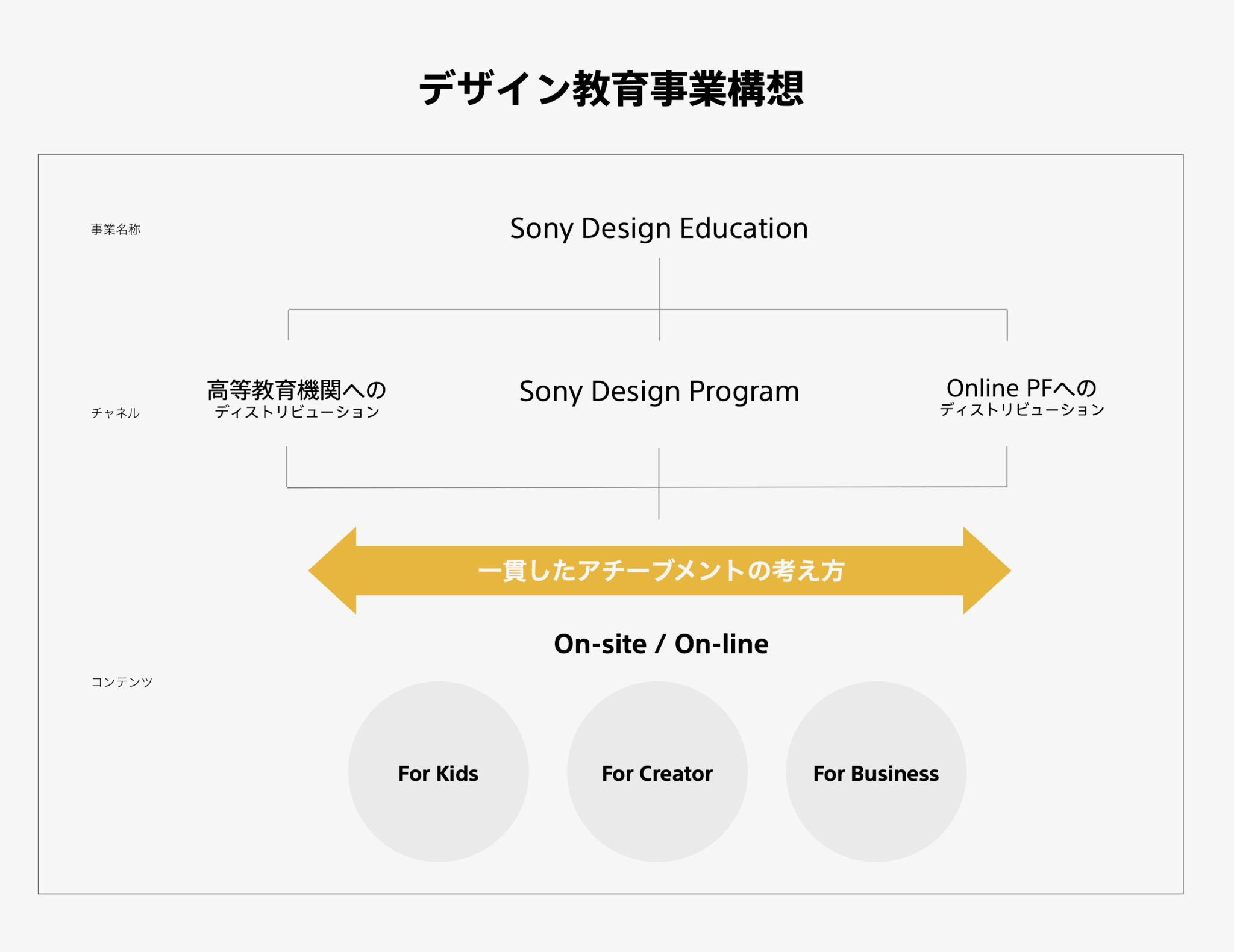 デザイン教育事業構想

事業名称

Sony Design Education

チャネル

高等教育機関への
ディストリビューション

Sony Design Program

Online PFへの
ディストリビューション

一貫したアチーブメントの考え方

On-site / On-line

コンテンツ

For Kids

For Creator

For Business